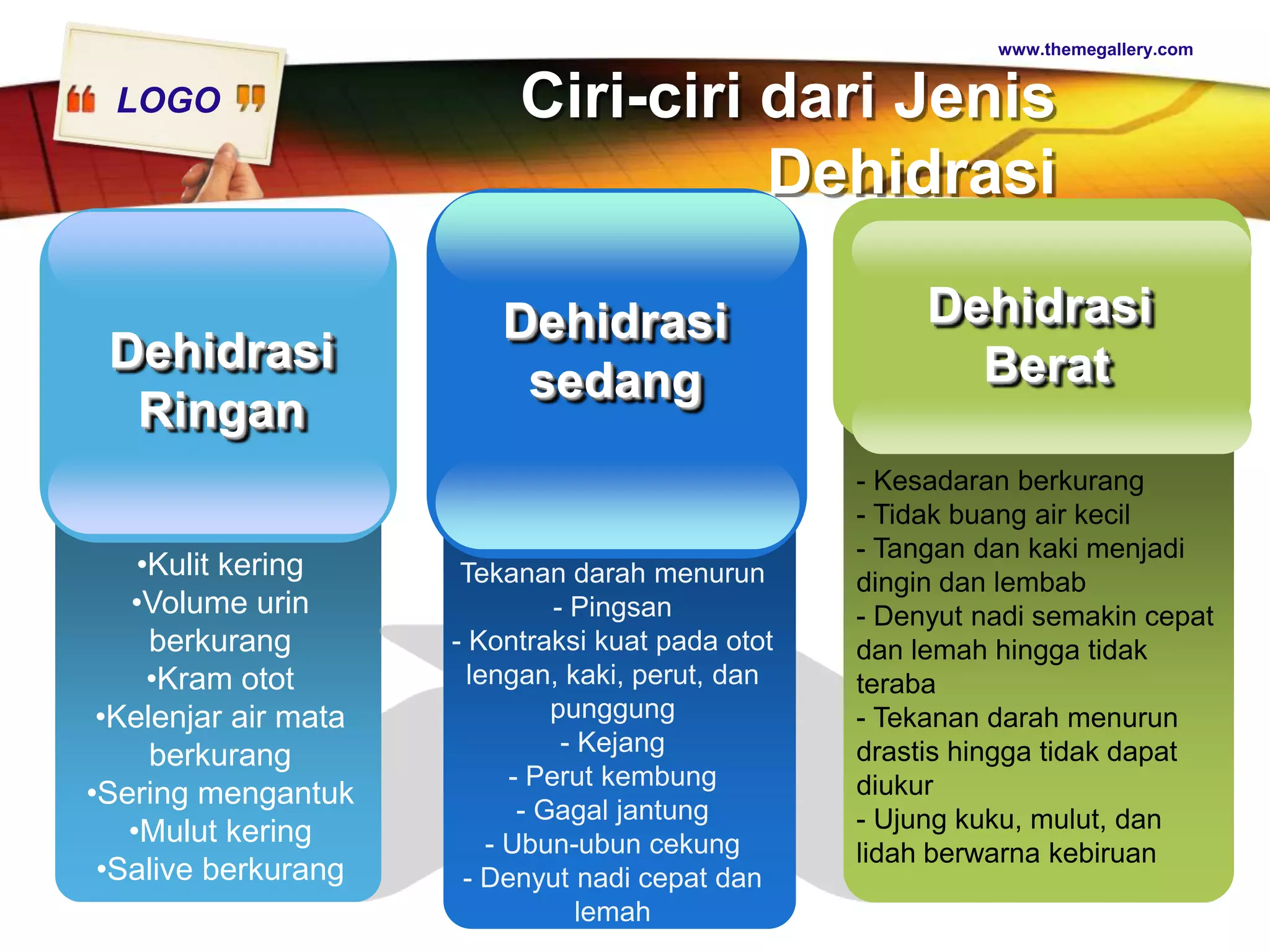 LOGO

www.themegallery.com

Ciri-ciri dari Jenis Dehidrasi

Dehidrasi Ringan

•Kulit kering
•Volume urin berkurang
•Kram otot
•Kelenjar air mata berkurang
•Sering mengantuk
•Mulut kering
•Salive berkurang

Dehidrasi sedang

Tekanan darah menurun
- Pingsan
- Kontraksi kuat pada otot lengan, kaki, perut, dan punggung
- Kejang
- Perut kembung
- Gagal jantung
- Ubun-ubun cekung
- Denyut nadi cepat dan lemah

Dehidrasi Berat

- Kesadaran berkurang
- Tidak buang air kecil
- Tangan dan kaki menjadi dingin dan lembab
- Denyut nadi semakin cepat dan lemah hingga tidak teraba
- Tekanan darah menurun drastis hingga tidak dapat diukur
- Ujung kuku, mulut, dan lidah berwarna kebiruan